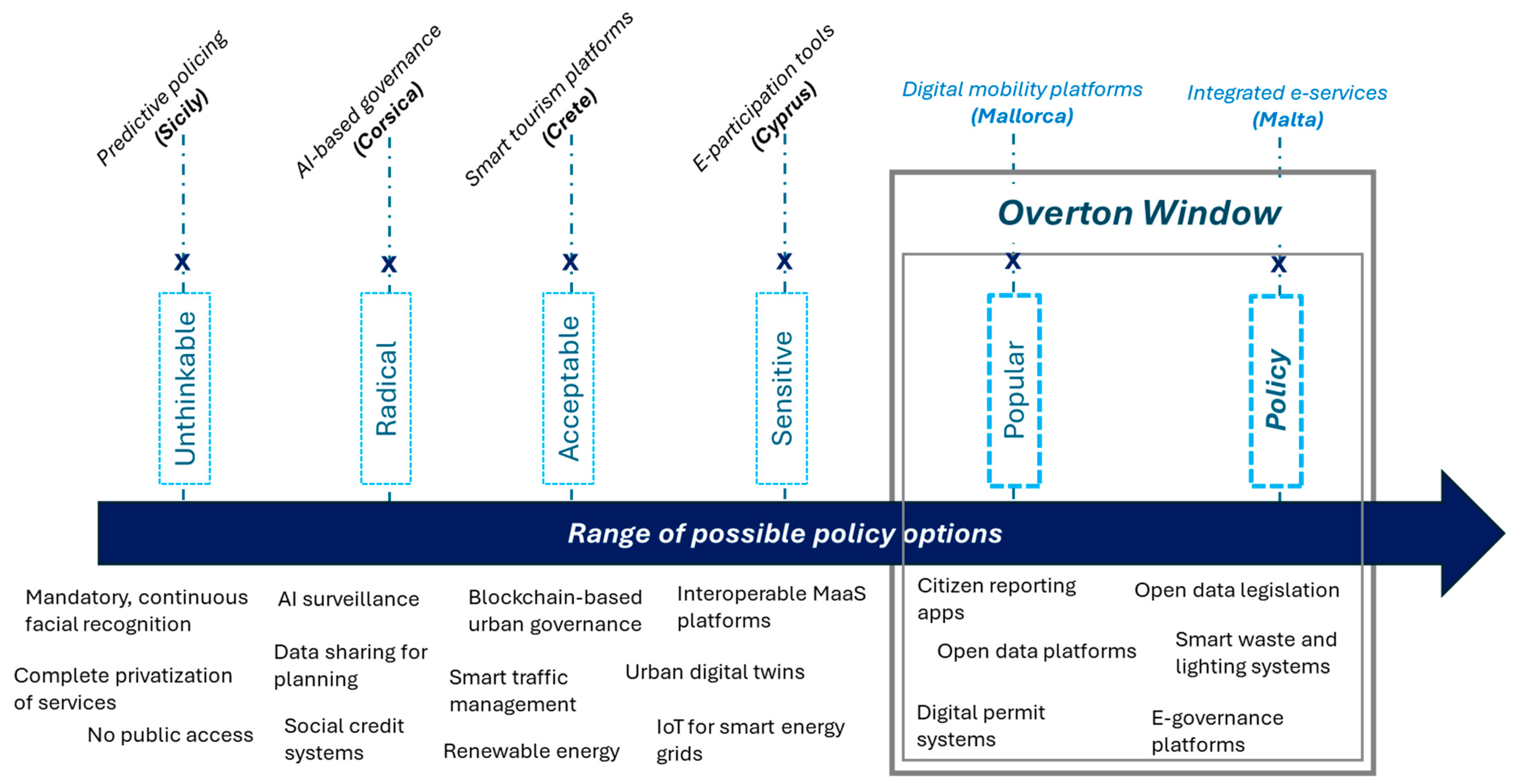 Predictive policing (Sicily)

AI-based governance (Corsica)

Smart tourism platforms (Crete)

E-participation tools (Cyprus)

Digital mobility platforms (Mallorca)

Integrated e-services (Malta)

Overton Window

X X X X X X

Unthinkable

Radical

Acceptable

Sensitive

Popular

Policy

Range of possible policy options

Mandatory, continuous facial recognition

Complete privatization of services

No public access

AI surveillance

Data sharing for planning

Social credit systems

Blockchain-based urban governance

Smart traffic management

Renewable energy

Interoperable MaaS platforms

Urban digital twins

IoT for smart energy grids

Citizen reporting apps

Open data platforms

Digital permit systems

Open data legislation

Smart waste and lighting systems

E-governance platforms